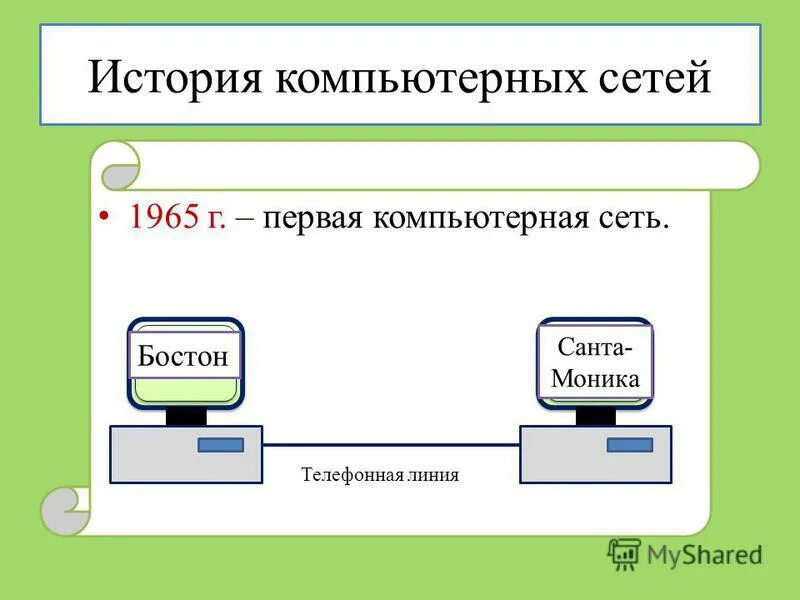 История компьютерных сетей

• 1965 г. – первая компьютерная сеть.

Бостон

Санта-Моника

Телефонная линия

MyShared